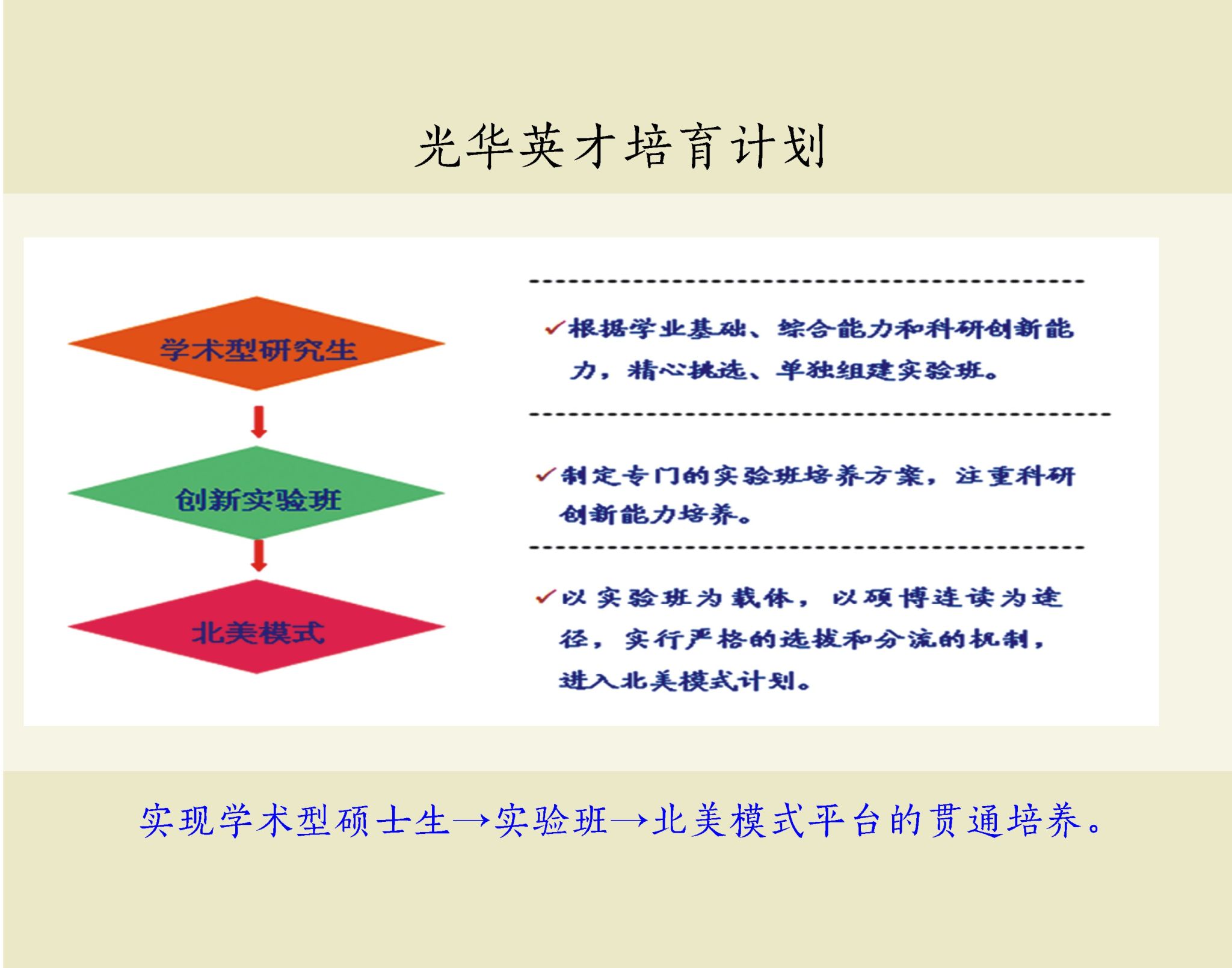 光华英才培育计划

学术型研究生

创新实验班

北美模式

✓根据学业基础、综合能力和科研创新能力，精心挑选、单独组建实验班。

✓制定专门的实验班培养方案，注重科研创新能力培养。

✓以实验班为载体，以硕博连读为途径，实行严格的选拔和分流的机制，进入北美模式计划。

实现学术型硕士生→实验班→北美模式平台的贯通培养。